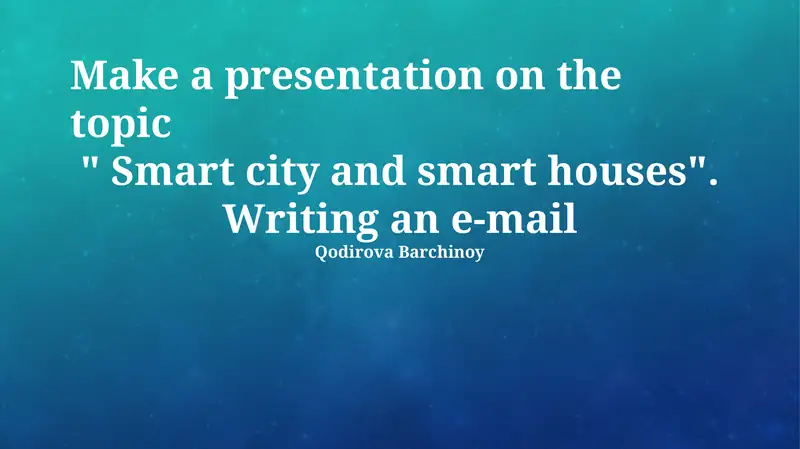 Make a presentation on the topic
" Smart city and smart houses".
Writing an e-mail
Qodirova Barchinoy